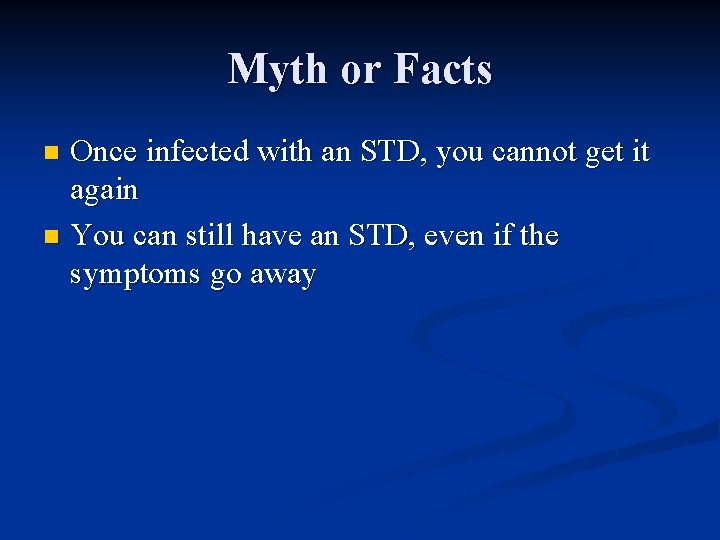 Myth or Facts

- Once infected with an STD, you cannot get it again
- You can still have an STD, even if the symptoms go away